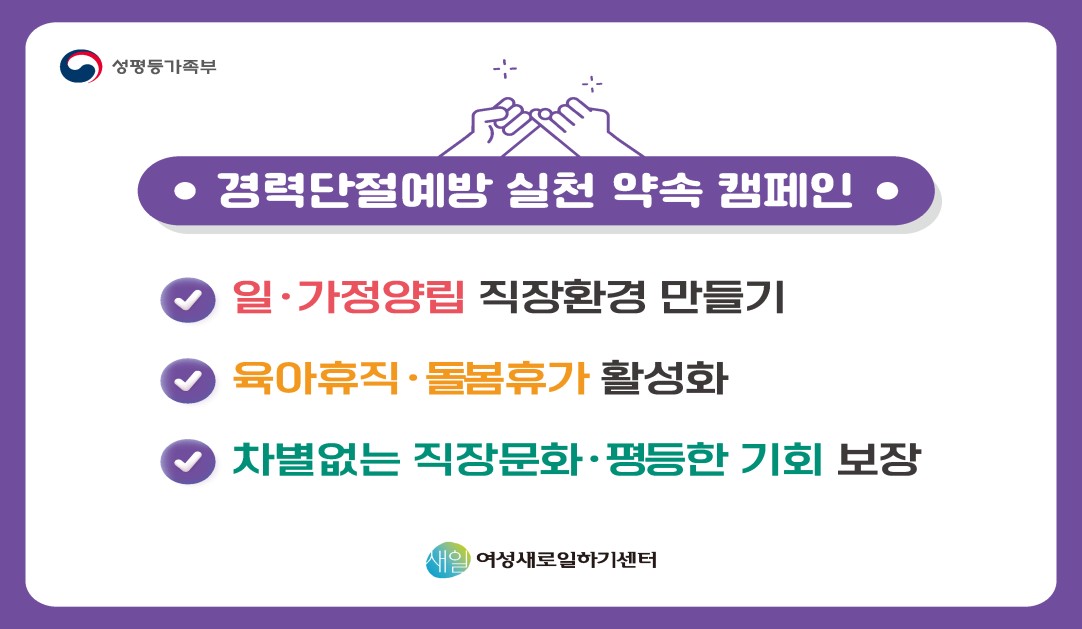 성평등가족부

경력단절예방 실천 약속 캠페인

일·가정양립 직장환경 만들기

육아휴직·돌봄휴가 활성화

차별없는 직장문화·평등한 기회 보장

새일 여성새로일하기센터